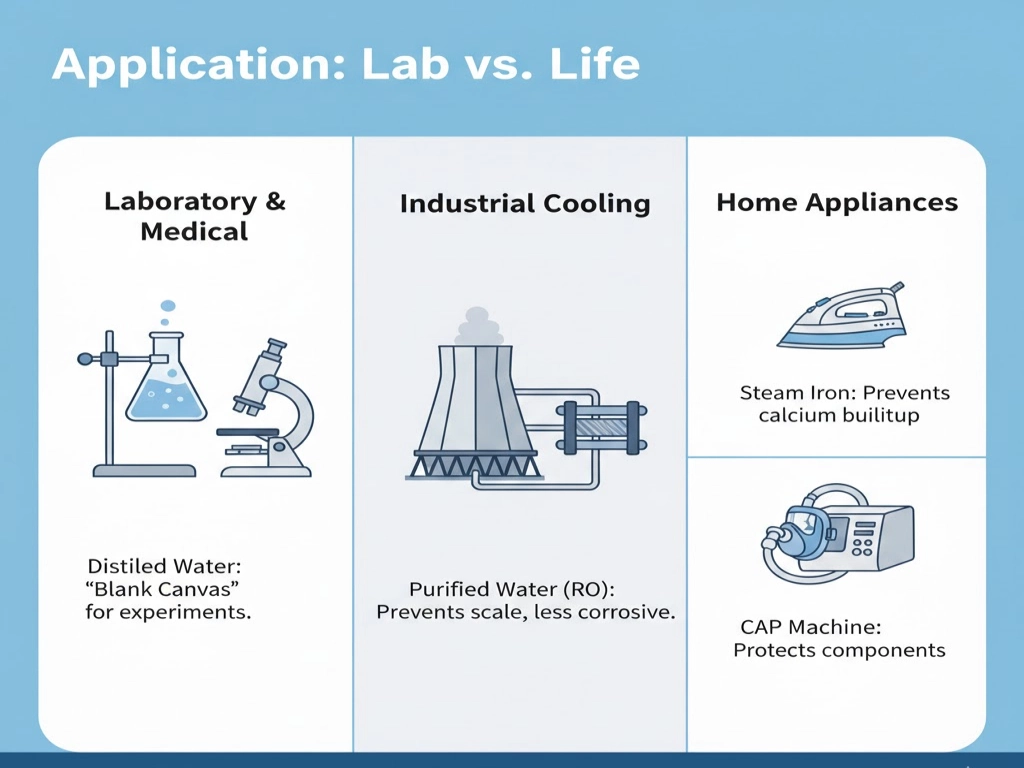 Application: Lab vs. Life

Laboratory & Medical

Distiled Water: “Blank Canvas” for experiments.

Industrial Cooling

Purified Water (RO): Prevents scale, less corrosive.

Home Appliances

Steam Iron: Prevents calcium builitup

CAP Machine: Protects components